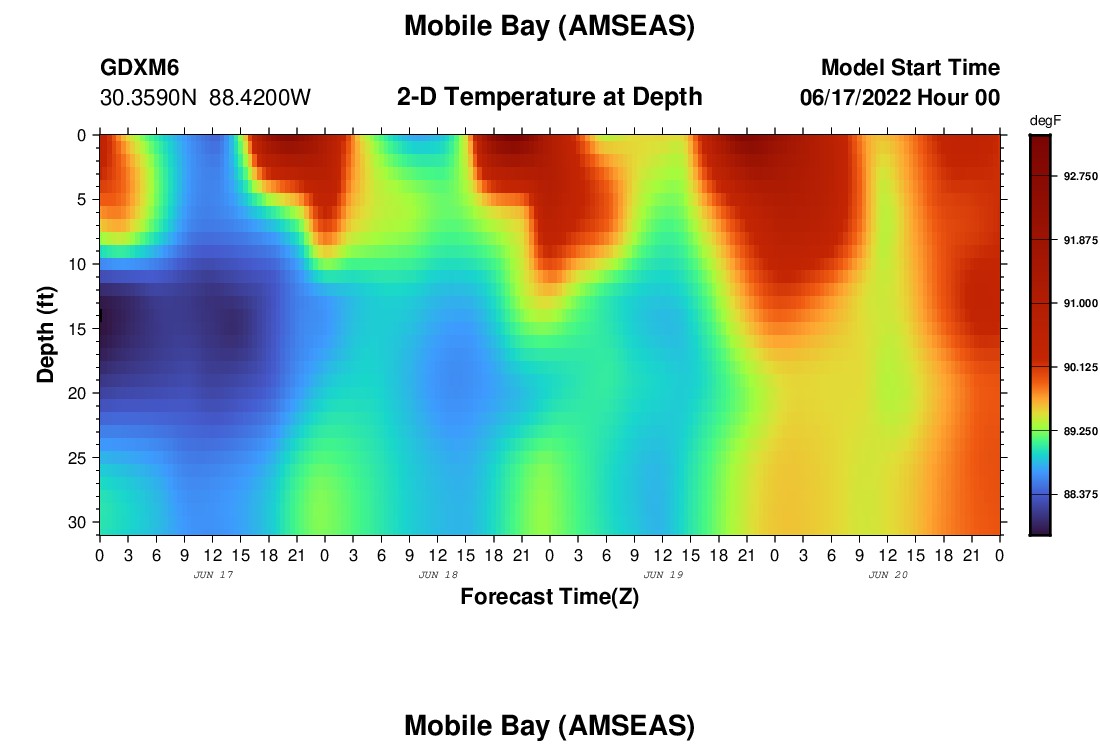 Mobile Bay (AMSEAS)

GDXM6
30.3590N 88.4200W

2-D Temperature at Depth

Model Start Time
06/17/2022 Hour 00

degF
92.750
91.875
91.000
90.125
89.250
88.375

Depth (ft)
0
5
10
15
20
25
30

0 3 6 9 12 15 18 21 0 3 6 9 12 15 18 21 0 3 6 9 12 15 18 21 0 3 6 9 12 15 18 21 0
JUN 17
JUN 18
JUN 19
JUN 20

Forecast Time(Z)

Mobile Bay (AMSEAS)